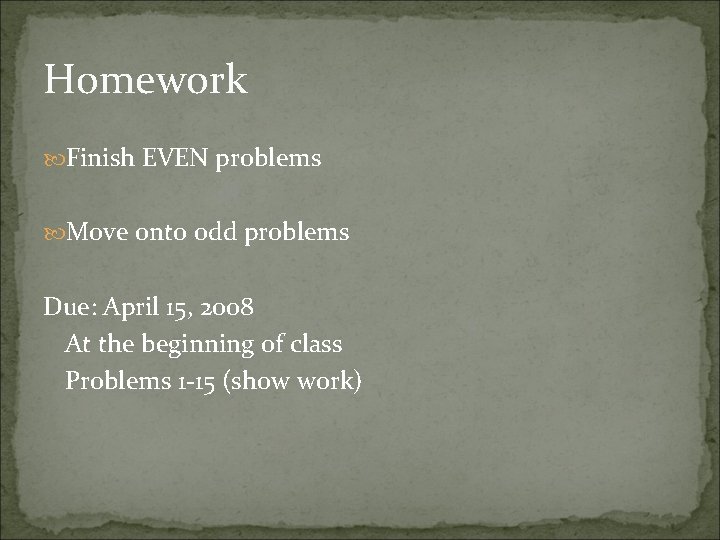 Homework

Finish EVEN problems

Move onto odd problems

Due: April 15, 2008
At the beginning of class
Problems 1-15 (show work)